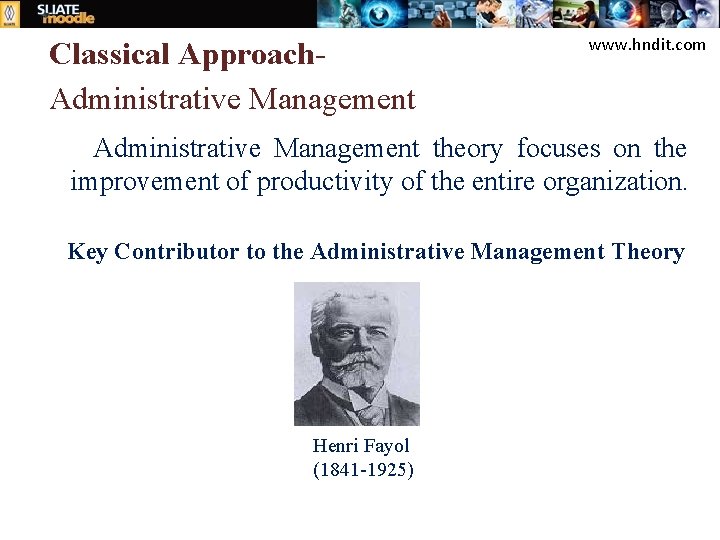 SLIATE moodle

www.hndit.com

Classical Approach-
Administrative Management

Administrative Management theory focuses on the improvement of productivity of the entire organization.

Key Contributor to the Administrative Management Theory

Henri Fayol
(1841-1925)